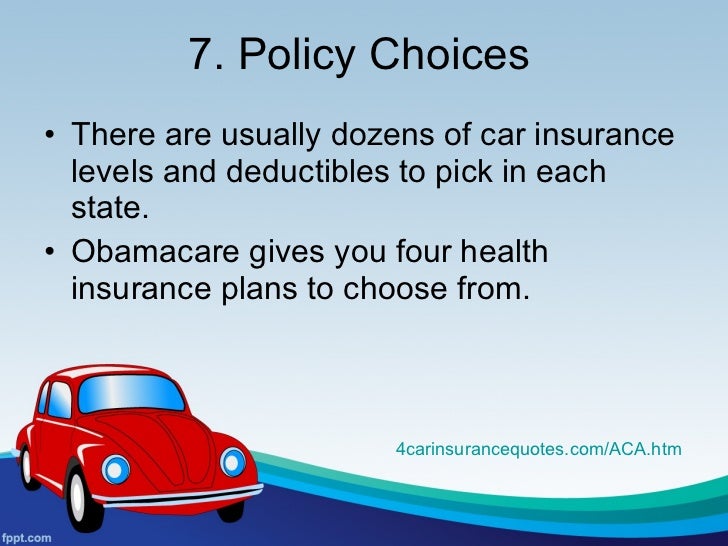 7. Policy Choices

• There are usually dozens of car insurance levels and deductibles to pick in each state.
• Obamacare gives you four health insurance plans to choose from.

4carinsurancequotes.com/ACA.htm

fppt.com